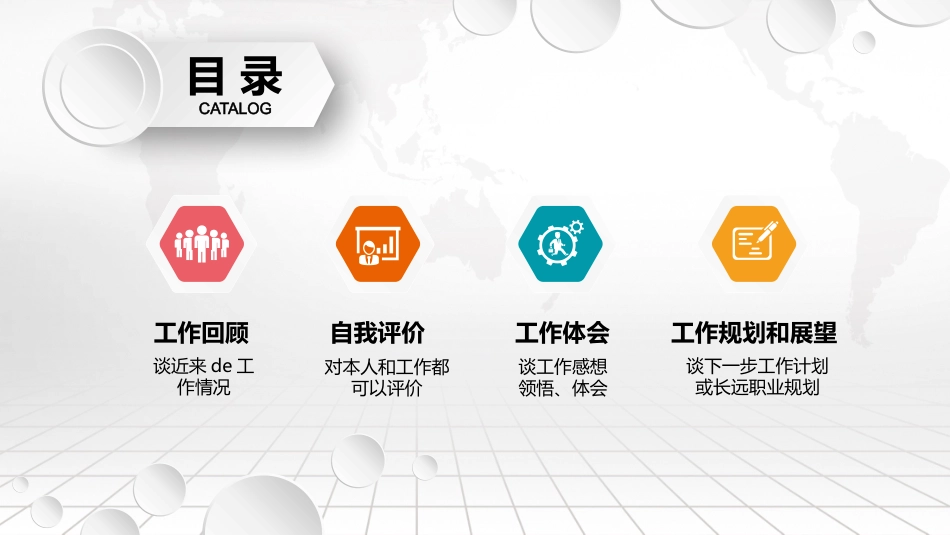 目录
CATALOG

工作回顾
谈近来 de 工作情况

自我评价
对本人和工作都可以评价

工作体会
谈工作感想领悟、体会

工作规划和展望
谈下一步工作计划或长远职业规划